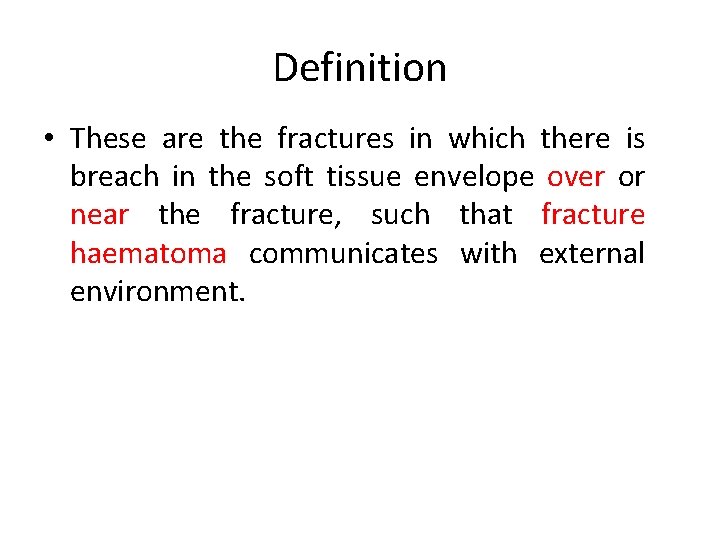 Definition

• These are the fractures in which there is breach in the soft tissue envelope over or near the fracture, such that fracture haematoma communicates with external environment.